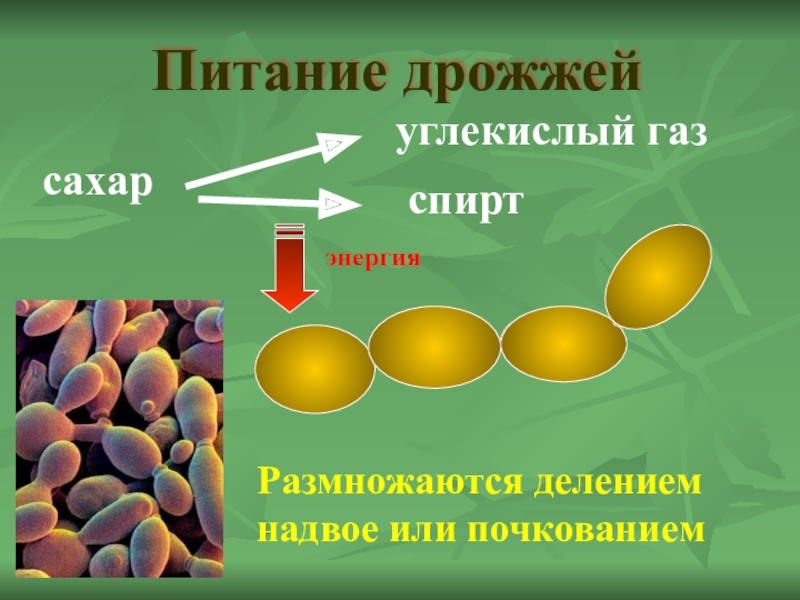 Питание дрожжей

сахар

углекислый газ

спирт

энергия

Размножаются делением надвое или почкованием